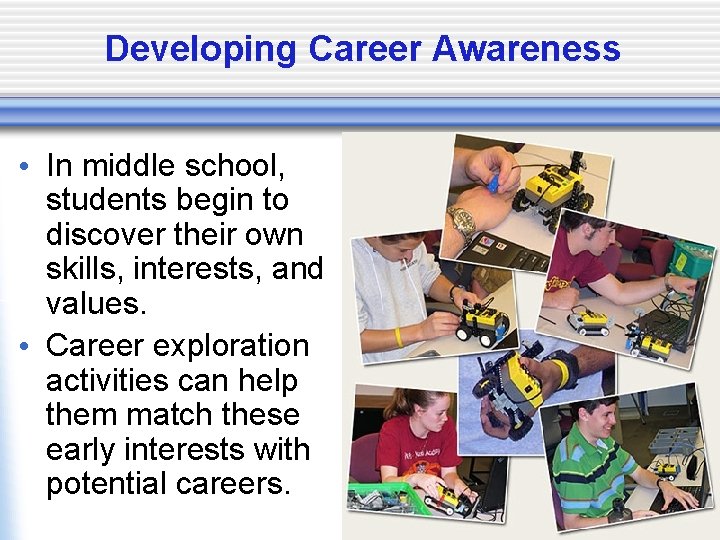 Developing Career Awareness

• In middle school, students begin to discover their own skills, interests, and values.

• Career exploration activities can help them match these early interests with potential careers.